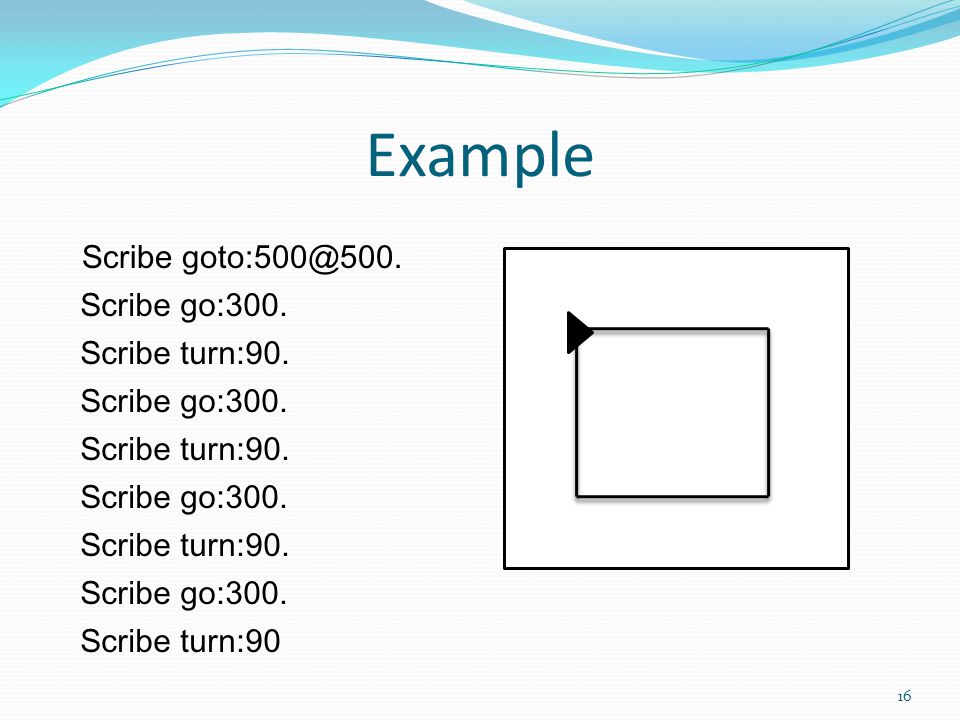 Example

Scribe goto:500@500.
Scribe go:300.
Scribe turn:90.
Scribe go:300.
Scribe turn:90.
Scribe go:300.
Scribe turn:90.
Scribe go:300.
Scribe turn:90

16